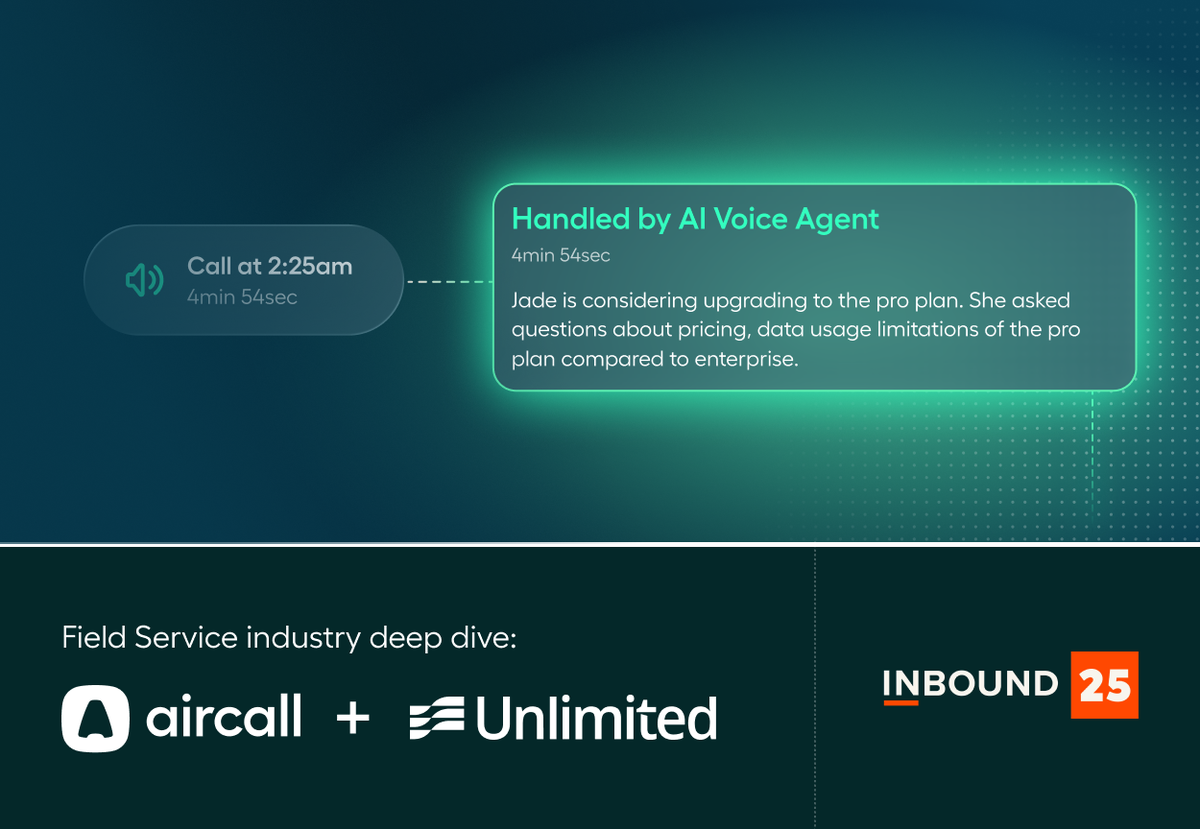 Call at 2:25am
4min 54sec

Handled by AI Voice Agent
4min 54sec
Jade is considering upgrading to the pro plan. She asked questions about pricing, data usage limitations of the pro plan compared to enterprise.

Field Service industry deep dive:
aircall + Unlimited

INBOUND 25